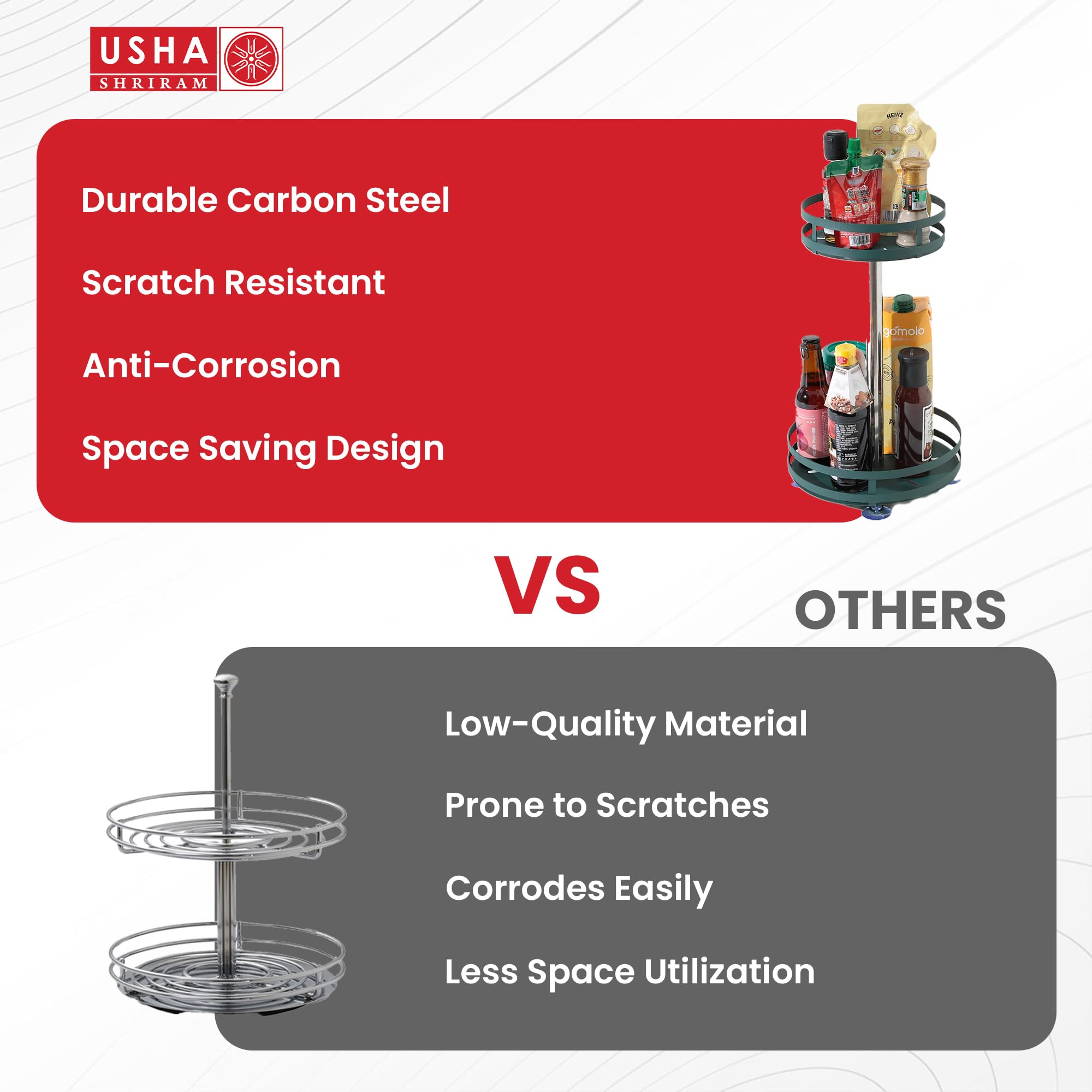 USHA
SHRIRAM

Durable Carbon Steel

Scratch Resistant

Anti-Corrosion

Space Saving Design

HEINZ

gomolo

VS

OTHERS

Low-Quality Material

Prone to Scratches

Corrodes Easily

Less Space Utilization